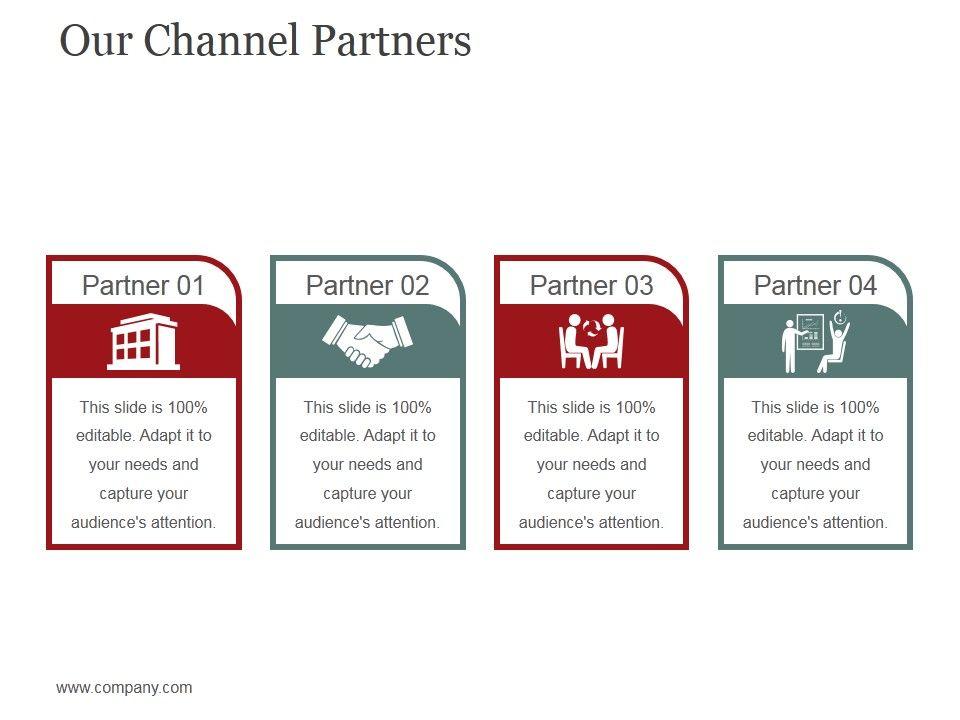 Our Channel Partners

Partner 01

This slide is 100% editable. Adapt it to your needs and capture your audience's attention.

Partner 02

This slide is 100% editable. Adapt it to your needs and capture your audience's attention.

Partner 03

This slide is 100% editable. Adapt it to your needs and capture your audience's attention.

Partner 04

This slide is 100% editable. Adapt it to your needs and capture your audience's attention.

www.company.com